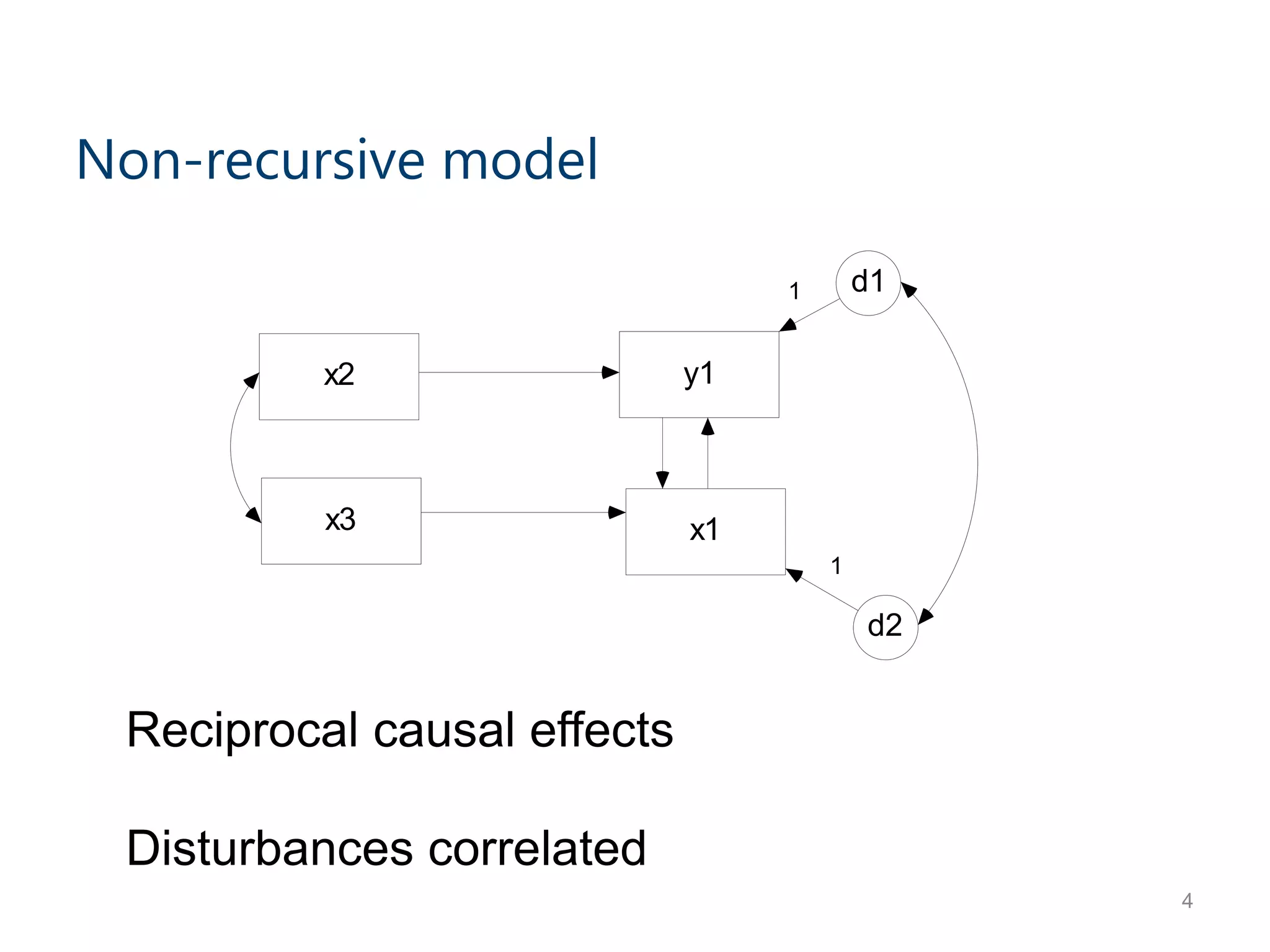 Non-recursive model

1

d1

x2

y1

x3

x1

1

d2

Reciprocal causal effects

Disturbances correlated

4